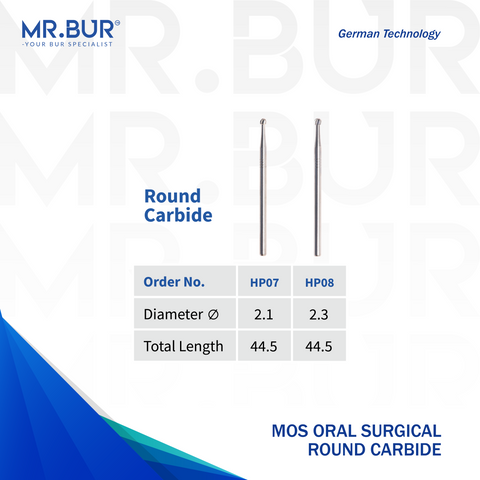 MR.BUR®
-YOUR BUR SPECIALIST

German Technology

Round Carbide

| Order No. | HP07 | HP08 |
|---|---|---|
| Diameter ∅ | 2.1 | 2.3 |
| Total Length | 44.5 | 44.5 |

MOS ORAL SURGICAL ROUND CARBIDE